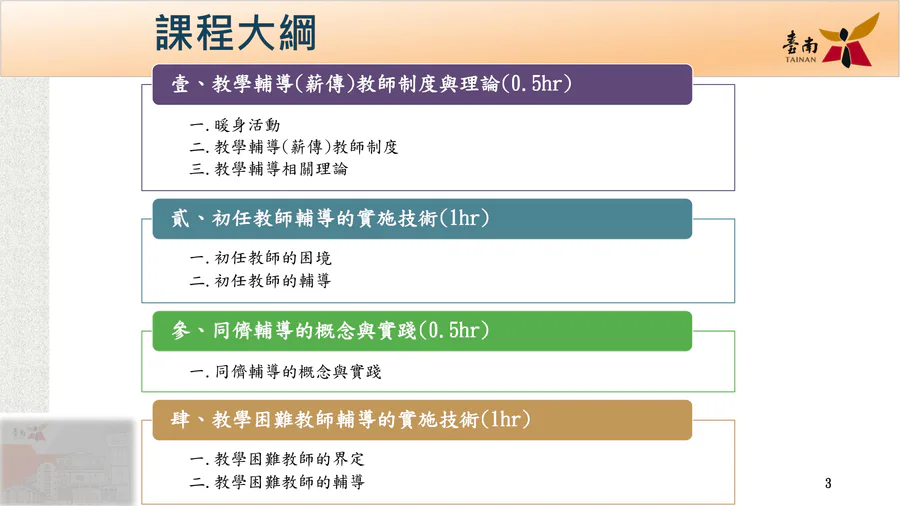 課程大綱

臺南
TAINAN

壹、教學輔導(薪傳)教師制度與理論(0.5hr)

一.暖身活動
二.教學輔導(薪傳)教師制度
三.教學輔導相關理論

貳、初任教師輔導的實施技術(1hr)

一.初任教師的困境
二.初任教師的輔導

參、同儕輔導的概念與實踐(0.5hr)

一.同儕輔導的概念與實踐

肆、教學困難教師輔導的實施技術(1hr)

一.教學困難教師的界定
二.教學困難教師的輔導

3